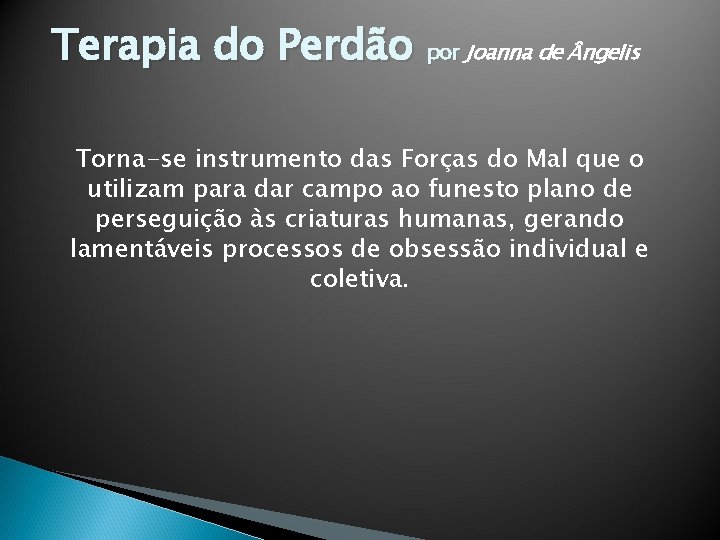 Terapia do Perdão por Joanna de Ângelis

Torna-se instrumento das Forças do Mal que o utilizam para dar campo ao funesto plano de perseguição às criaturas humanas, gerando lamentáveis processos de obsessão individual e coletiva.